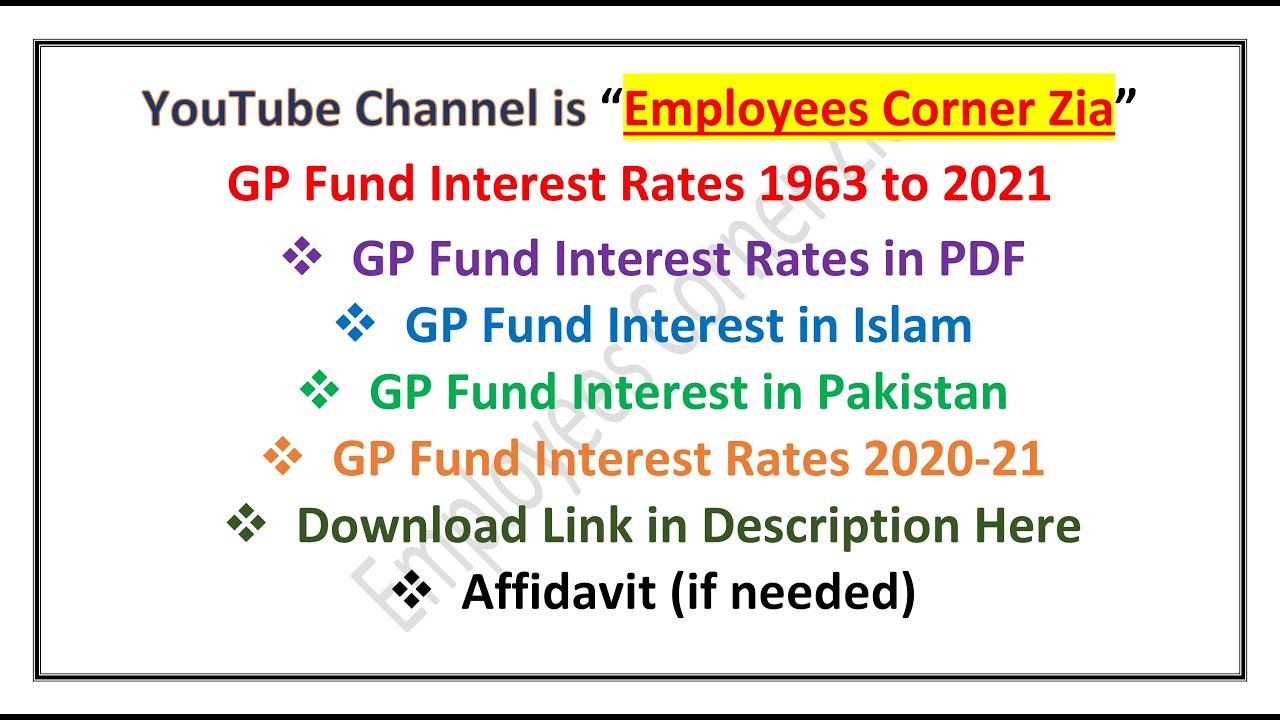 YouTube Channel is “Employees Corner Zia”

GP Fund Interest Rates 1963 to 2021

❖ GP Fund Interest Rates in PDF
❖ GP Fund Interest in Islam
❖ GP Fund Interest in Pakistan
❖ GP Fund Interest Rates 2020-21
❖ Download Link in Description Here
❖ Affidavit (if needed)

Employees Corner Zia